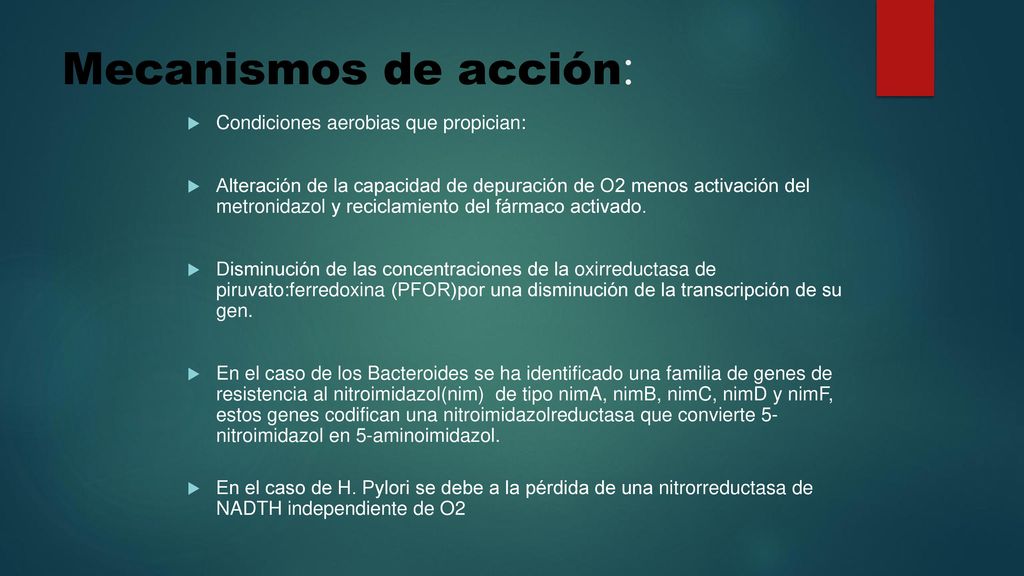 Mecanismos de acción:

Condiciones aerobias que propician:

Alteración de la capacidad de depuración de O2 menos activación del metronidazol y reciclamiento del fármaco activado.

Disminución de las concentraciones de la oxirreductasa de piruvato:ferredoxina (PFOR)por una disminución de la transcripción de su gen.

En el caso de los Bacteroides se ha identificado una familia de genes de resistencia al nitroimidazol(nim) de tipo nimA, nimB, nimC, nimD y nimF, estos genes codifican una nitroimidazolreductasa que convierte 5-nitroimidazol en 5-aminoimidazol.

En el caso de H. Pylori se debe a la pérdida de una nitrorreductasa de NADTH independiente de O2